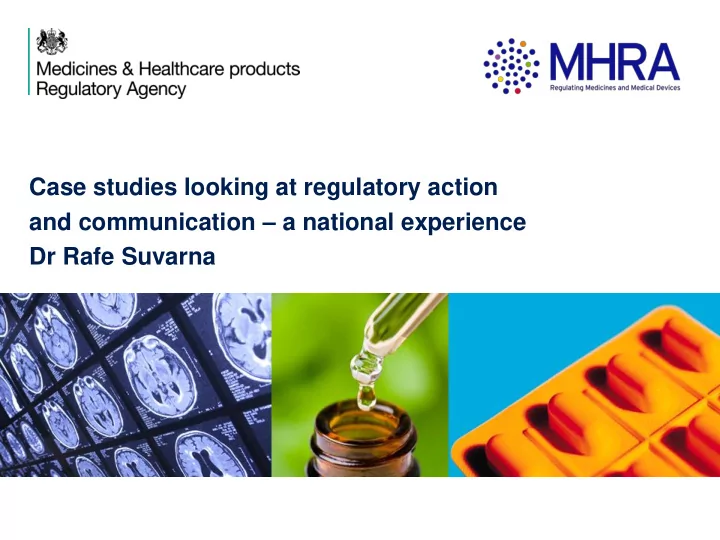 Medicines & Healthcare products Regulatory Agency

MHRA
Regulating Medicines and Medical Devices

Case studies looking at regulatory action and communication – a national experience
Dr Rafe Suvarna